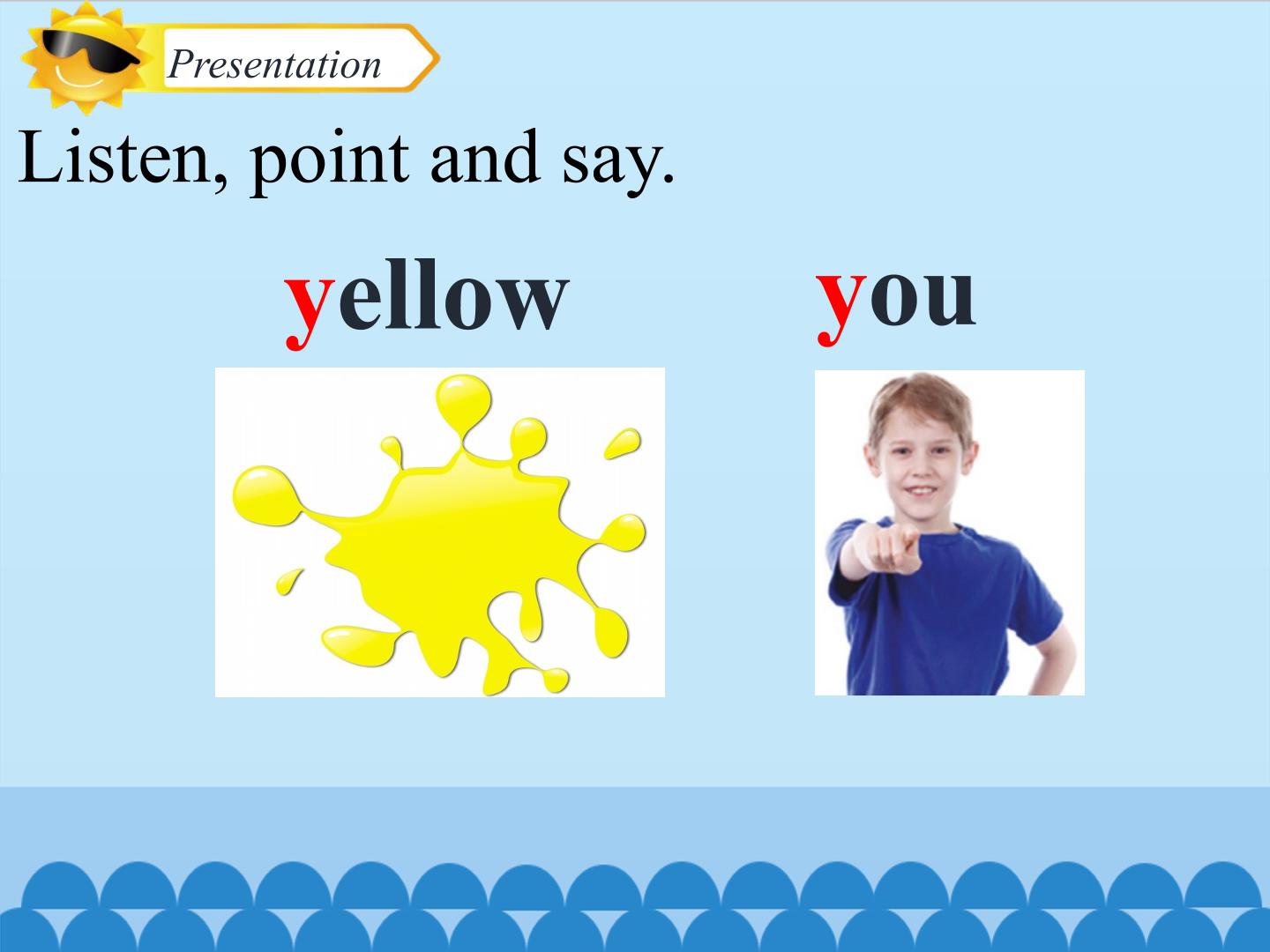 Presentation

Listen, point and say.

yellow

you